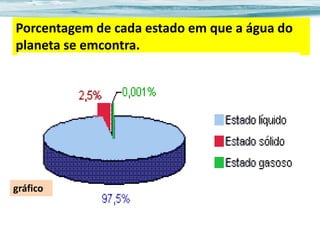 Porcentagem de cada estado em que a água do planeta se emcontra.

2,5%

0,001%

Estado líquido

Estado sólido

Estado gasoso

gráfico

97,5%